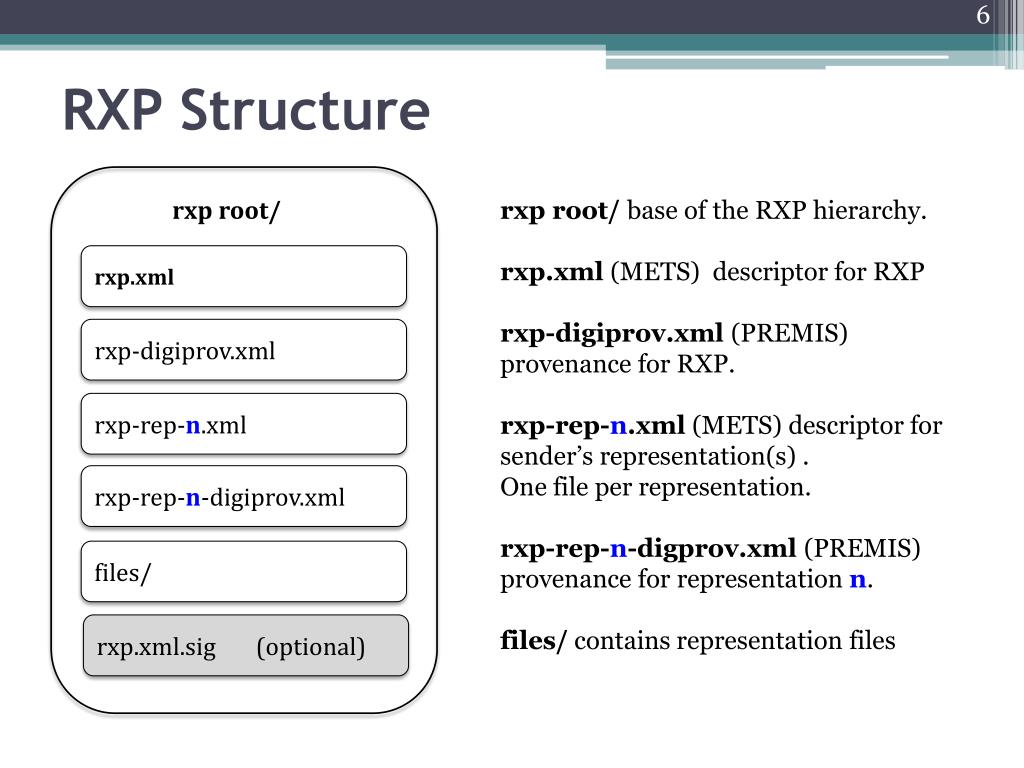 6

RXP Structure

rxp root/

rxp.xml

rxp-digiprov.xml

rxp-rep-n.xml

rxp-rep-n-digiprov.xml

files/

rxp.xml.sig (optional)

rxp root/ base of the RXP hierarchy.

rxp.xml (METS) descriptor for RXP

rxp-digiprov.xml (PREMIS) provenance for RXP.

rxp-rep-n.xml (METS) descriptor for sender's representation(s) .
One file per representation.

rxp-rep-n-digprov.xml (PREMIS) provenance for representation n.

files/ contains representation files